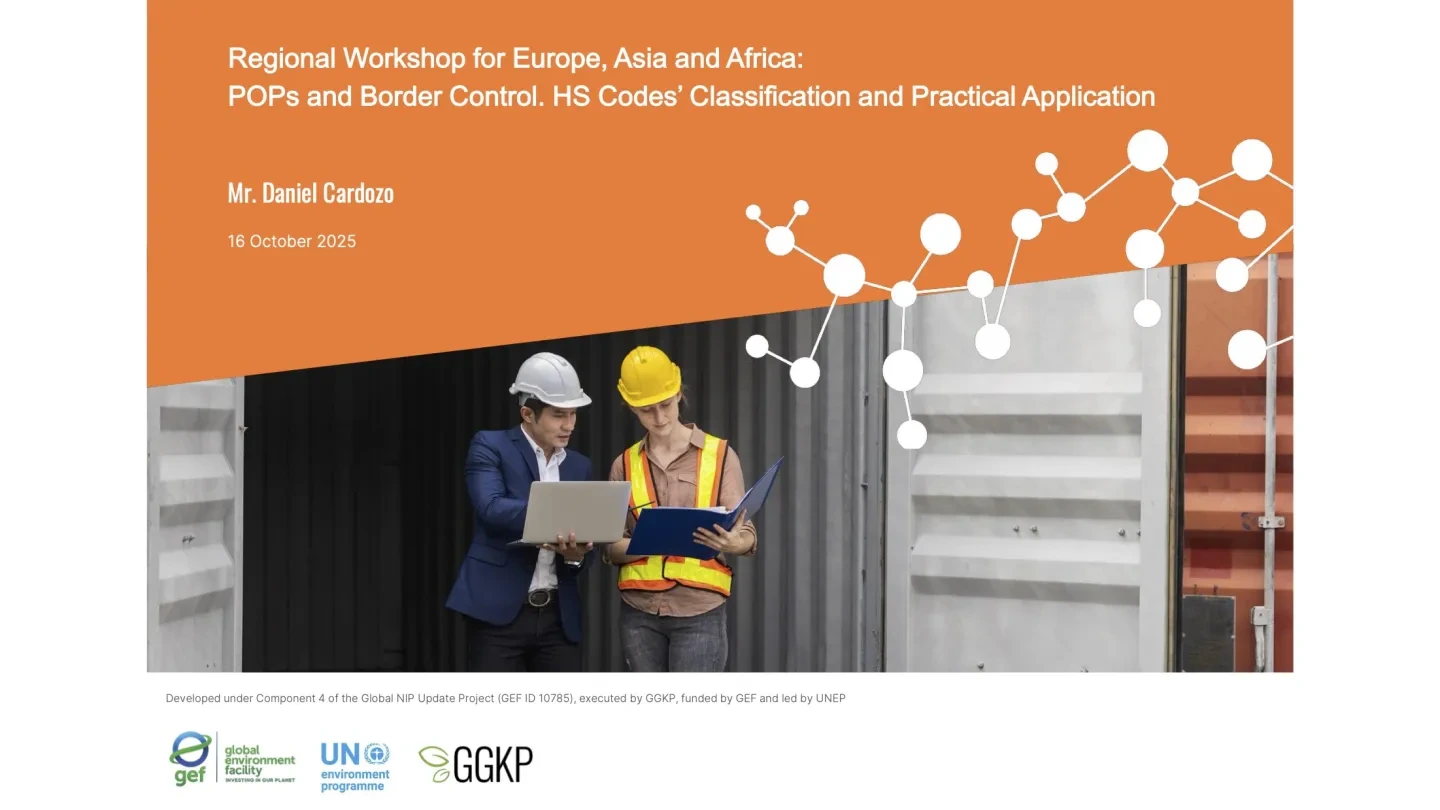 Regional Workshop for Europe, Asia and Africa:
POPs and Border Control. HS Codes' Classification and Practical Application

Mr. Daniel Cardozo

16 October 2025

Developed under Component 4 of the Global NIP Update Project (GEF ID 10785), executed by GGKP, funded by GEF and led by UNEP

gef global environment facility INVESTING IN OUR PLANET

UN environment programme

GGKP